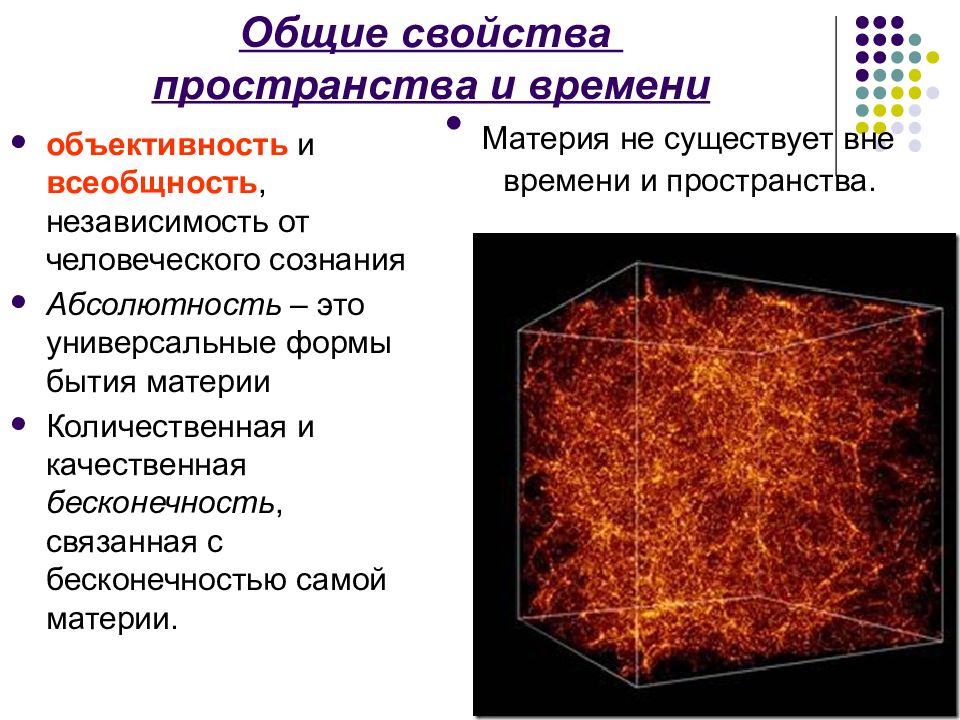 Общие свойства пространства и времени

- объективность и всеобщность, независимость от человеческого сознания
- Абсолютность – это универсальные формы бытия материи
- Количественная и качественная бесконечность, связанная с бесконечностью самой материи.

- Материя не существует вне времени и пространства.